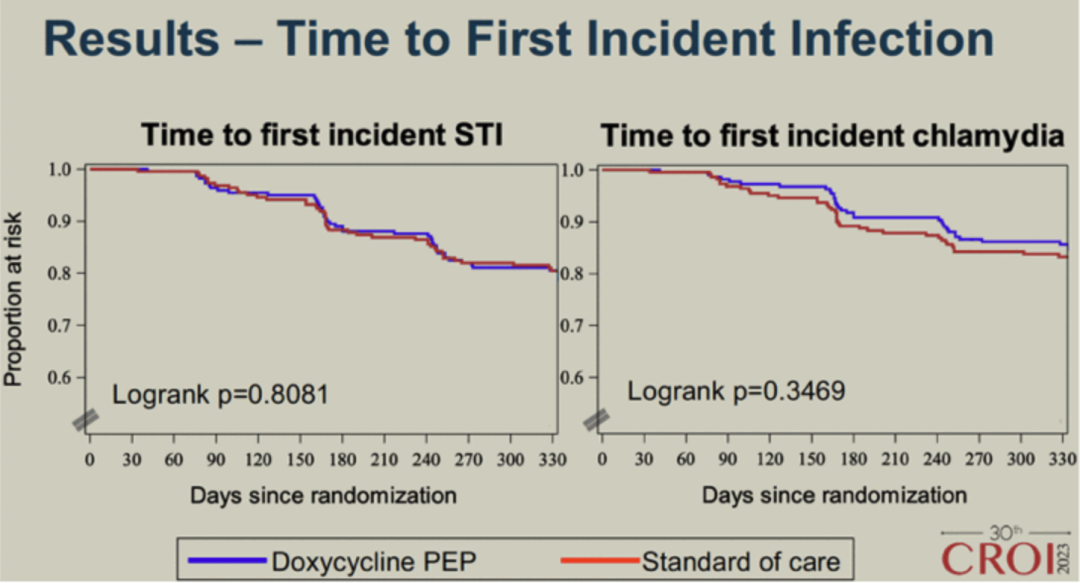 Results – Time to First Incident Infection

Time to first incident STI

Proportion at risk

1.0
0.9
0.8
0.7
0.6

Logrank p=0.8081

0 30 60 90 120 150 180 210 240 270 300 330

Days since randomization

Time to first incident chlamydia

1.0
0.9
0.8
0.7
0.6

Logrank p=0.3469

0 30 60 90 120 150 180 210 240 270 300 330

Days since randomization

Doxycycline PEP
Standard of care

30th
CROI
2023